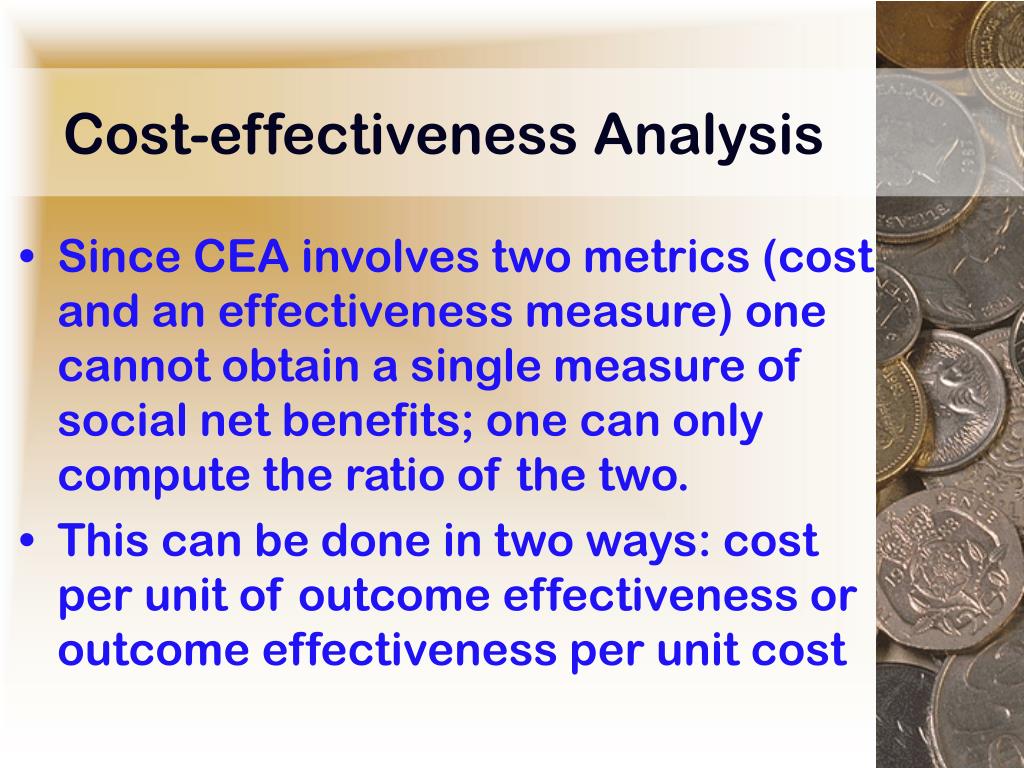 Cost-effectiveness Analysis

• Since CEA involves two metrics (cost and an effectiveness measure) one cannot obtain a single measure of social net benefits; one can only compute the ratio of the two.

• This can be done in two ways: cost per unit of outcome effectiveness or outcome effectiveness per unit cost